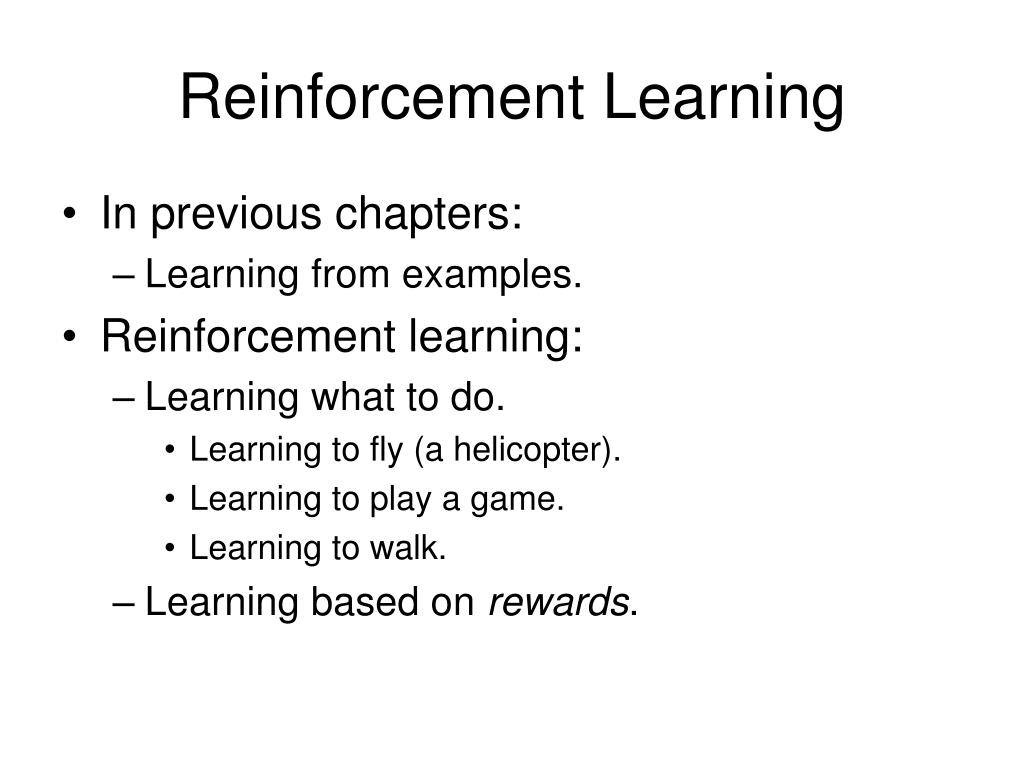 Reinforcement Learning

• In previous chapters:
– Learning from examples.
• Reinforcement learning:
– Learning what to do.
• Learning to fly (a helicopter).
• Learning to play a game.
• Learning to walk.
– Learning based on rewards.